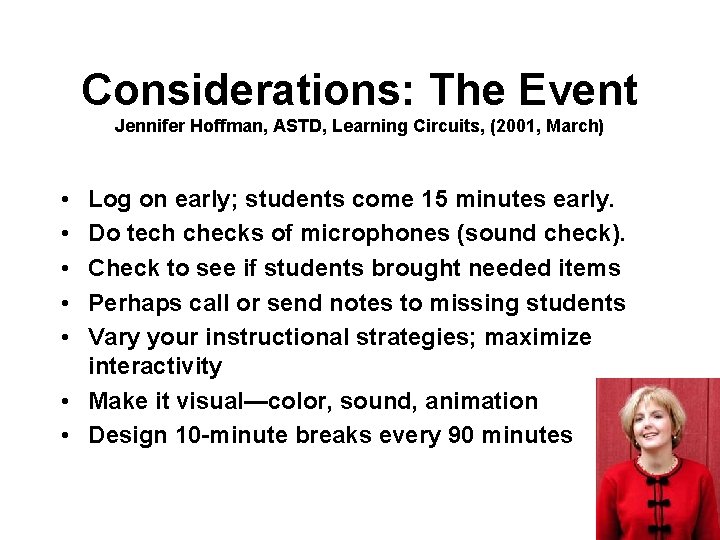 Considerations: The Event
Jennifer Hoffman, ASTD, Learning Circuits, (2001, March)

• Log on early; students come 15 minutes early.
• Do tech checks of microphones (sound check).
• Check to see if students brought needed items
• Perhaps call or send notes to missing students
• Vary your instructional strategies; maximize interactivity
• Make it visual—color, sound, animation
• Design 10-minute breaks every 90 minutes